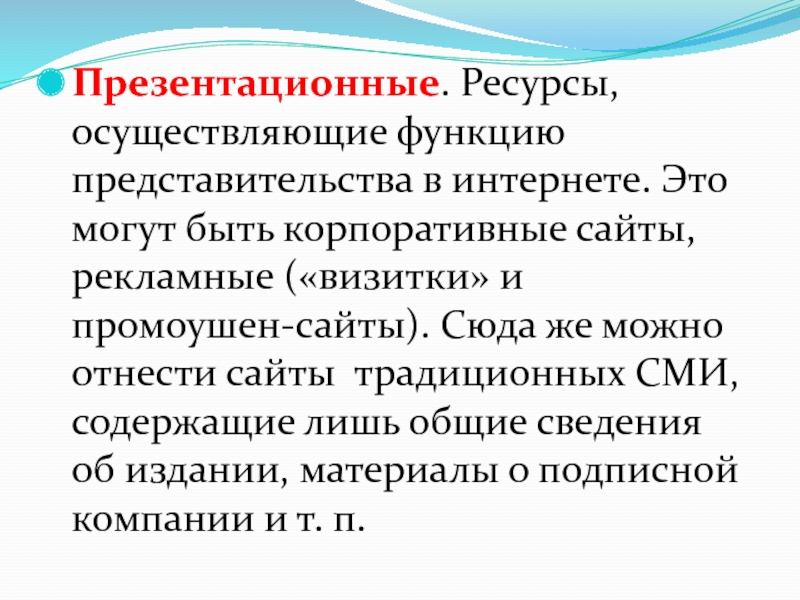 Презентационные. Ресурсы, осуществляющие функцию представительства в интернете. Это могут быть корпоративные сайты, рекламные («визитки» и промоушен-сайты). Сюда же можно отнести сайты  традиционных СМИ, содержащие лишь общие сведения об издании, материалы о подписной компании и т. п.